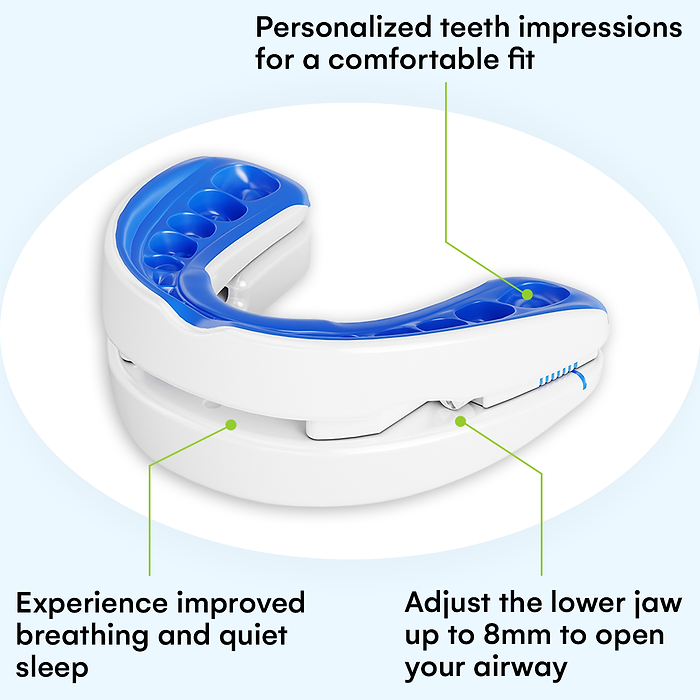 Personalized teeth impressions for a comfortable fit

Experience improved breathing and quiet sleep

Adjust the lower jaw up to 8mm to open your airway